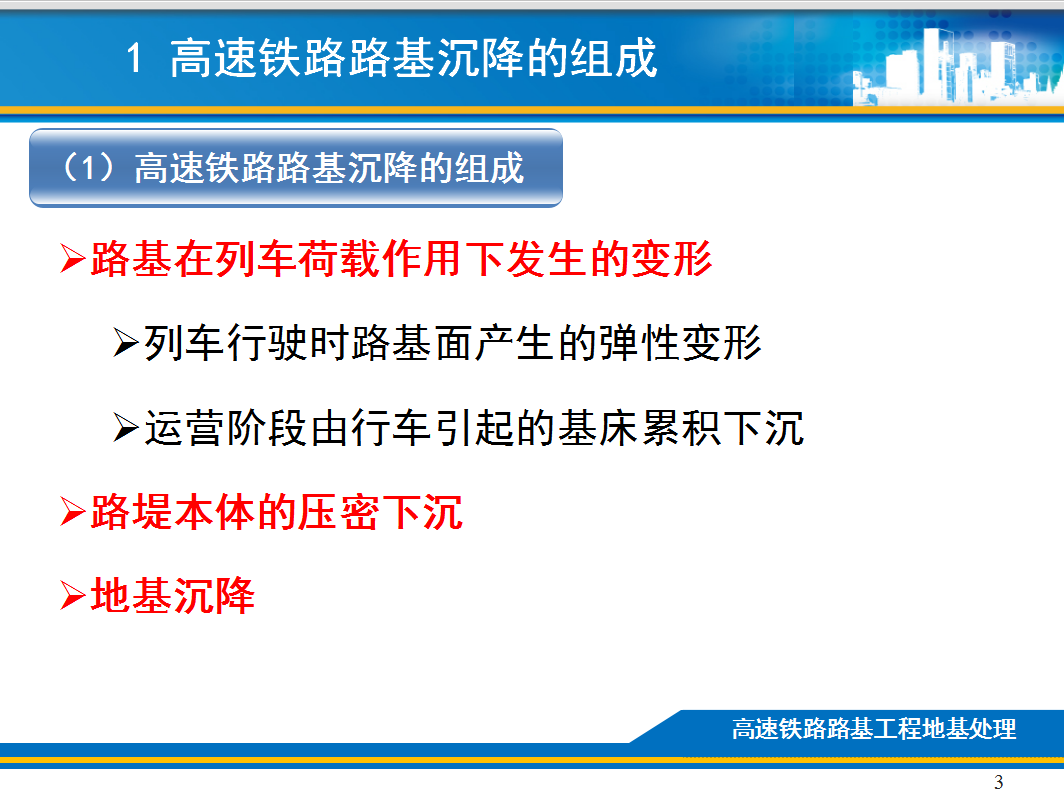 1 高速铁路路基沉降的组成

（1）高速铁路路基沉降的组成

➢路基在列车荷载作用下发生的变形

➢列车行驶时路基面产生的弹性变形

➢运营阶段由行车引起的基床累积下沉

➢路堤本体的压密下沉

➢地基沉降

高速铁路路基工程地基处理

3